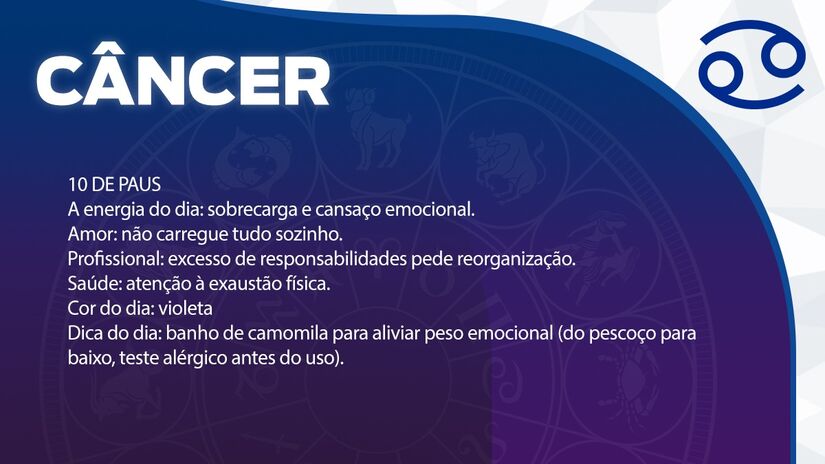 CÂNCER

10 DE PAUS
A energia do dia: sobrecarga e cansaço emocional.
Amor: não carregue tudo sozinho.
Profissional: excesso de responsabilidades pede reorganização.
Saúde: atenção à exaustão física.
Cor do dia: violeta
Dica do dia: banho de camomila para aliviar peso emocional (do pescoço para baixo, teste alérgico antes do uso).